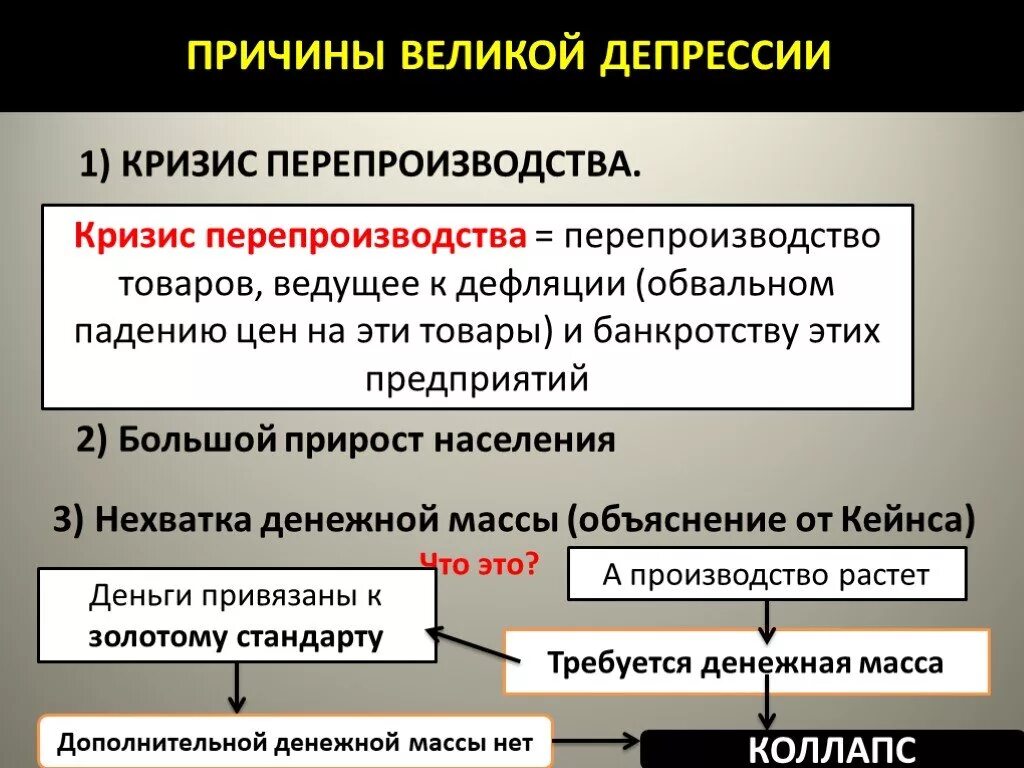 ПРИЧИНЫ ВЕЛИКОЙ ДЕПРЕССИИ

1) КРИЗИС ПЕРЕПРОИЗВОДСТВА.

Кризис перепроизводства = перепроизводство товаров, ведущее к дефляции (обвальном падению цен на эти товары) и банкротству этих предприятий

2) Большой прирост населения

3) Нехватка денежной массы (объяснение от Кейнса)

Что это?

Деньги привязаны к золотому стандарту

А производство растет

Требуется денежная масса

Дополнительной денежной массы нет

КОЛЛАПС